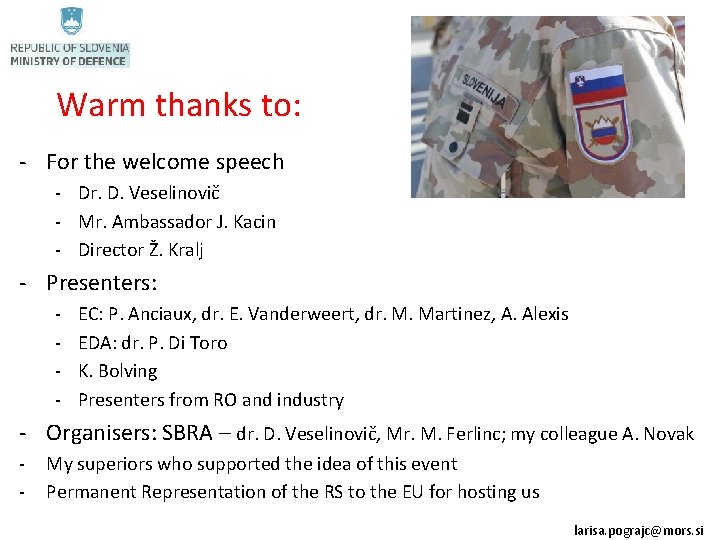 REPUBLIC OF SLOVENIA
MINISTRY OF DEFENCE

SLOVENIJA

Warm thanks to:

- For the welcome speech
  - Dr. D. Veselinovič
  - Mr. Ambassador J. Kacin
  - Director Ž. Kralj
- Presenters:
  - EC: P. Anciaux, dr. E. Vanderweert, dr. M. Martinez, A. Alexis
  - EDA: dr. P. Di Toro
  - K. Bolving
  - Presenters from RO and industry
- Organisers: SBRA – dr. D. Veselinovič, Mr. M. Ferlinc; my colleague A. Novak
- My superiors who supported the idea of this event
- Permanent Representation of the RS to the EU for hosting us

larisa.pograjc@mors.si